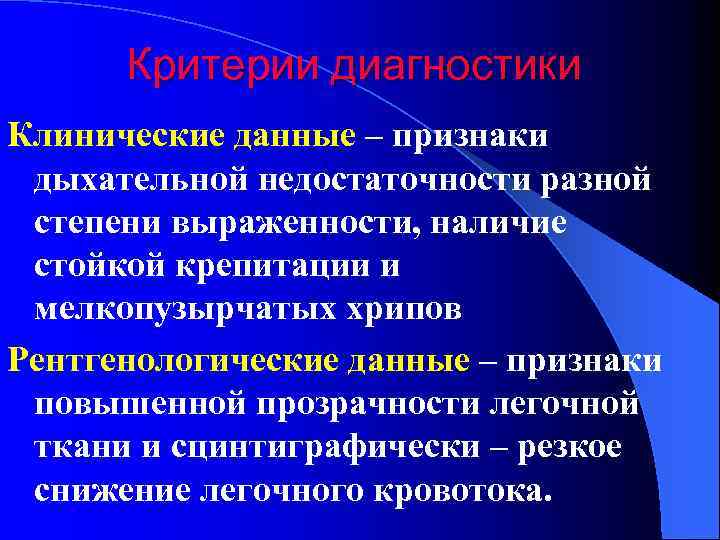 Критерии диагностики

Клинические данные – признаки дыхательной недостаточности разной степени выраженности, наличие стойкой крепитации и мелкопузырчатых хрипов

Рентгенологические данные – признаки повышенной прозрачности легочной ткани и сцинтиграфически – резкое снижение легочного кровотока.